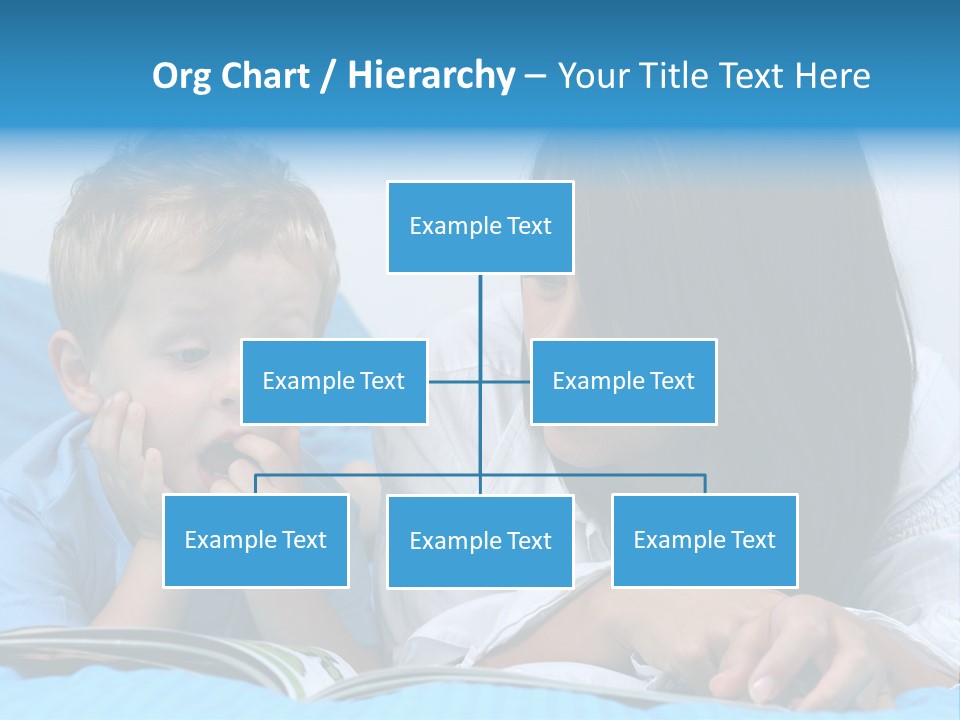 Org Chart / Hierarchy – Your Title Text Here

Example Text

Example Text

Example Text

Example Text

Example Text

Example Text